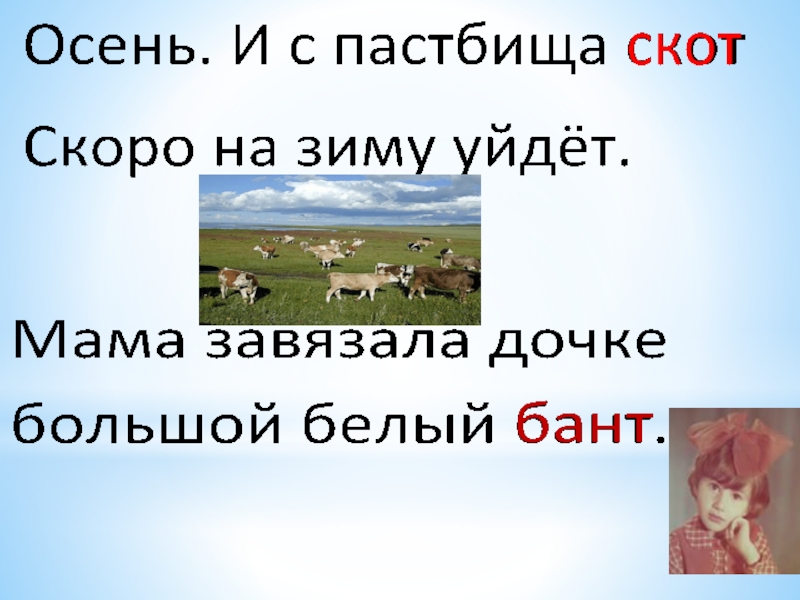 Осень. И с пастбища скот

Скоро на зиму уйдёт.

Мама завязала дочке большой белый бант.